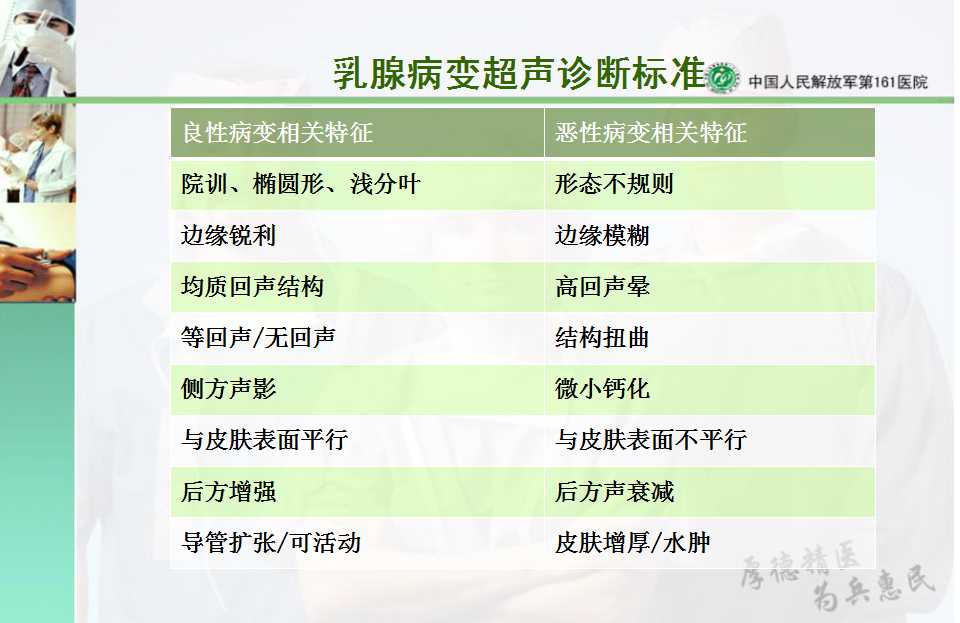 乳腺病变超声诊断标准

中国人民解放军第161医院

| 良性病变相关特征 | 恶性病变相关特征 |
|---|---|
| 院训、椭圆形、浅分叶 | 形态不规则 |
| 边缘锐利 | 边缘模糊 |
| 均质回声结构 | 高回声晕 |
| 等回声/无回声 | 结构扭曲 |
| 侧方声影 | 微小钙化 |
| 与皮肤表面平行 | 与皮肤表面不平行 |
| 后方增强 | 后方声衰减 |
| 导管扩张/可活动 | 皮肤增厚/水肿 |

厚德精医
为兵惠民